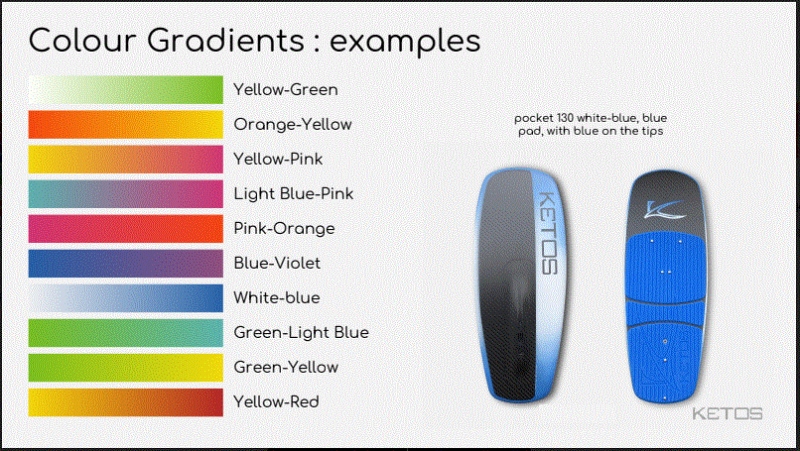 Colour Gradients : examples

Yellow-Green

Orange-Yellow

Yellow-Pink

Light Blue-Pink

Pink-Orange

Blue-Violet

White-blue

Green-Light Blue

Green-Yellow

Yellow-Red

pocket 130 white-blue, blue pad, with blue on the tips

KETOS

KETOS